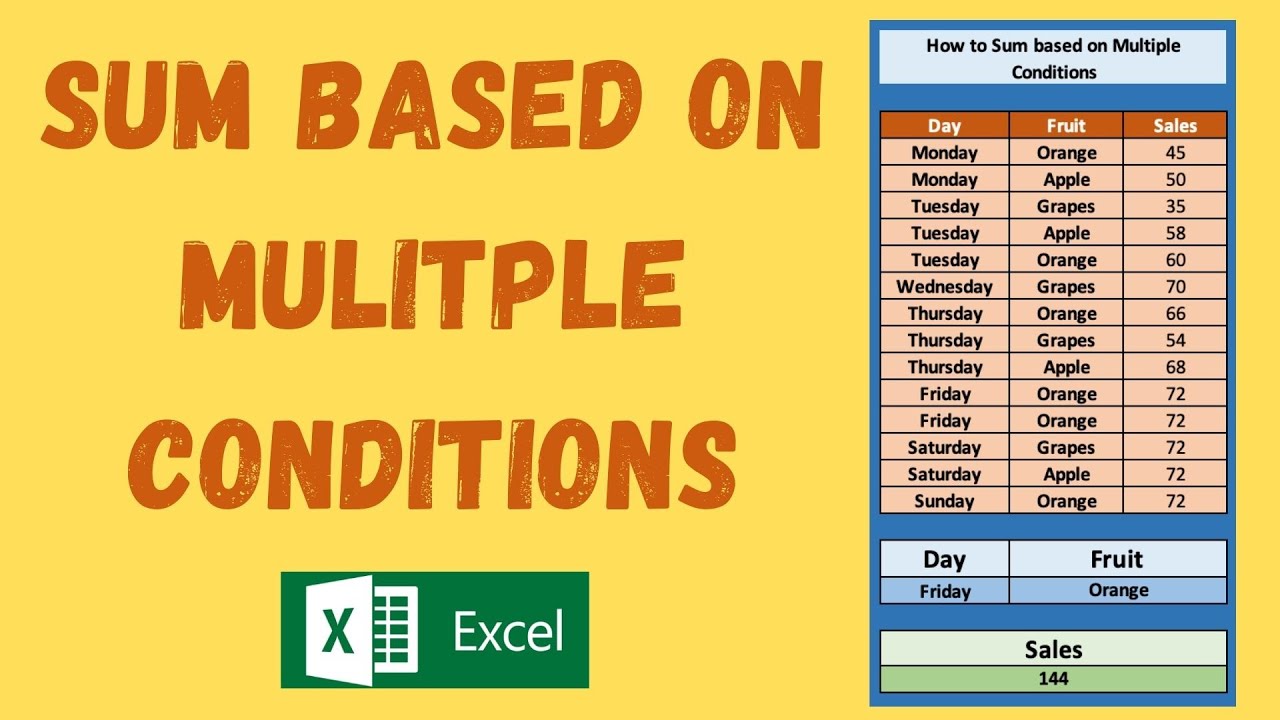 SUM BASED ON MULITPLE CONDITIONS

X Excel

How to Sum based on Multiple Conditions

| Day | Fruit | Sales |
|---|---|---|
| Monday | Orange | 45 |
| Monday | Apple | 50 |
| Tuesday | Grapes | 35 |
| Tuesday | Apple | 58 |
| Tuesday | Orange | 60 |
| Wednesday | Grapes | 70 |
| Thursday | Orange | 66 |
| Thursday | Grapes | 54 |
| Thursday | Apple | 68 |
| Friday | Orange | 72 |
| Friday | Orange | 72 |
| Saturday | Grapes | 72 |
| Saturday | Apple | 72 |
| Sunday | Orange | 72 |

| Day | Fruit |
|---|---|
| Friday | Orange |

| Sales |
|---|
| 144 |